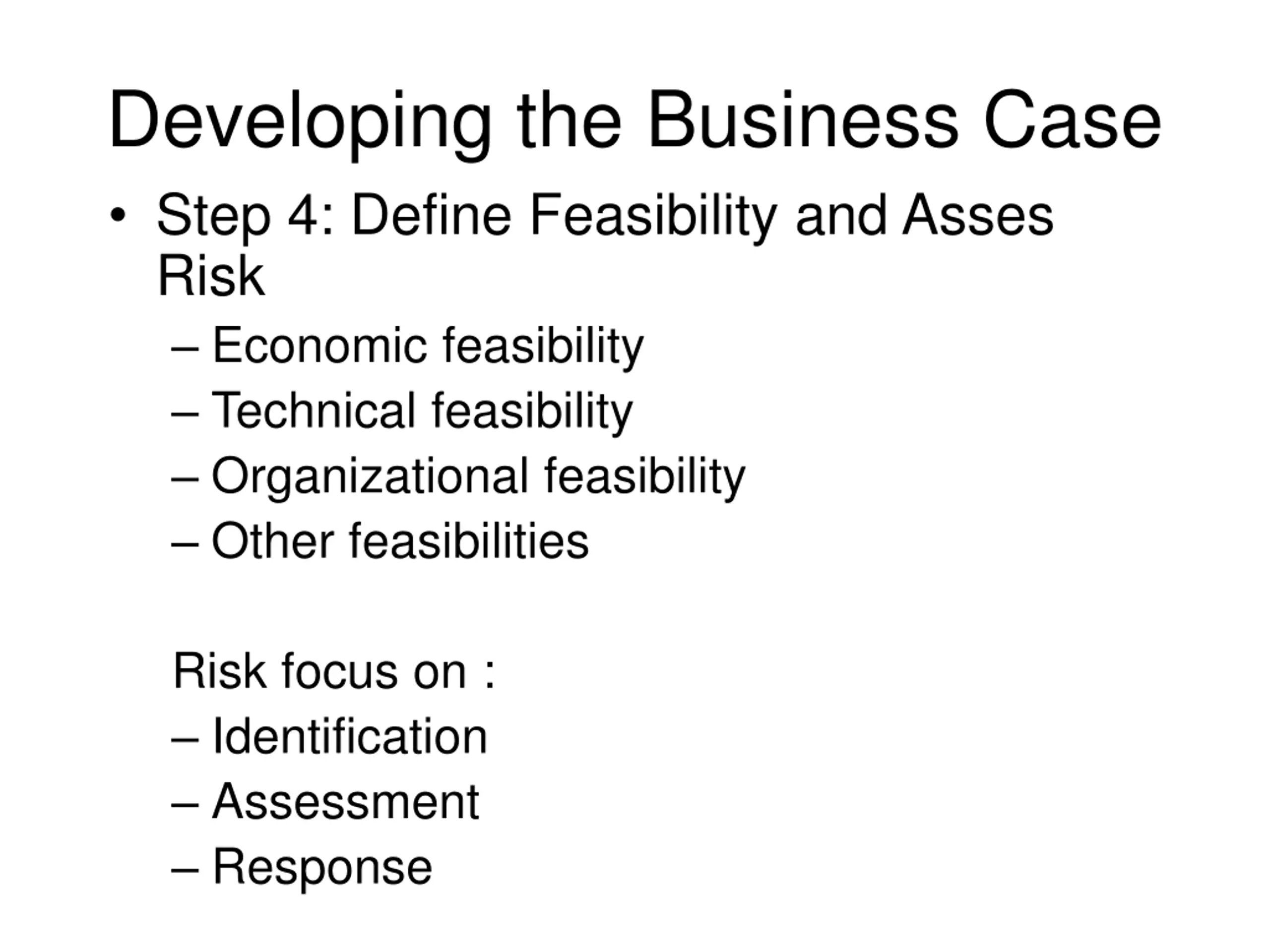 Developing the Business Case

• Step 4: Define Feasibility and Asses Risk
– Economic feasibility
– Technical feasibility
– Organizational feasibility
– Other feasibilities

Risk focus on :
– Identification
– Assessment
– Response